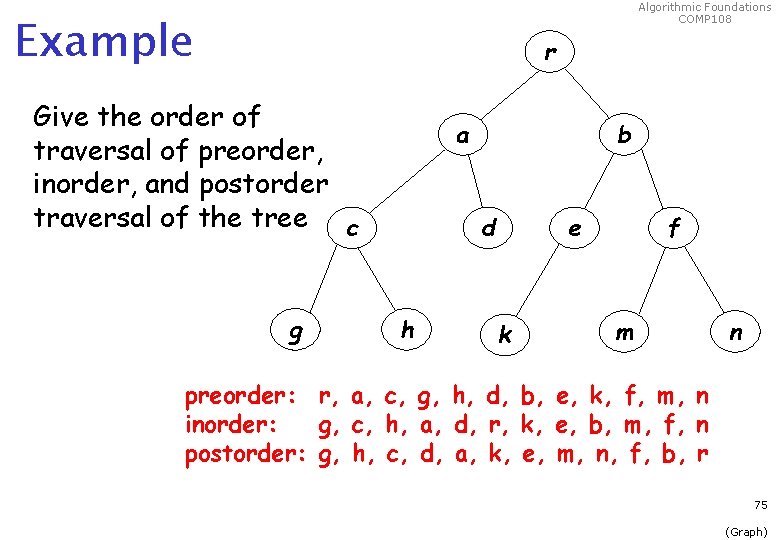 Algorithmic Foundations
COMP108

Example

Give the order of traversal of preorder, inorder, and postorder traversal of the tree

r
a
b
c
d
e
f
g
h
k
m
n

preorder: r, a, c, g, h, d, b, e, k, f, m, n
inorder: g, c, h, a, d, r, k, e, b, m, f, n
postorder: g, h, c, d, a, k, e, m, n, f, b, r

75

(Graph)